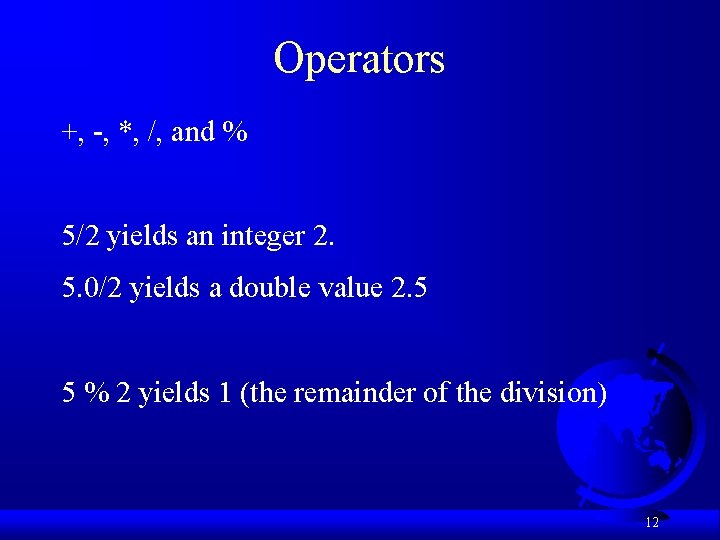 Operators

+, -, *, /, and %

5/2 yields an integer 2.

5.0/2 yields a double value 2.5

5 % 2 yields 1 (the remainder of the division)

12